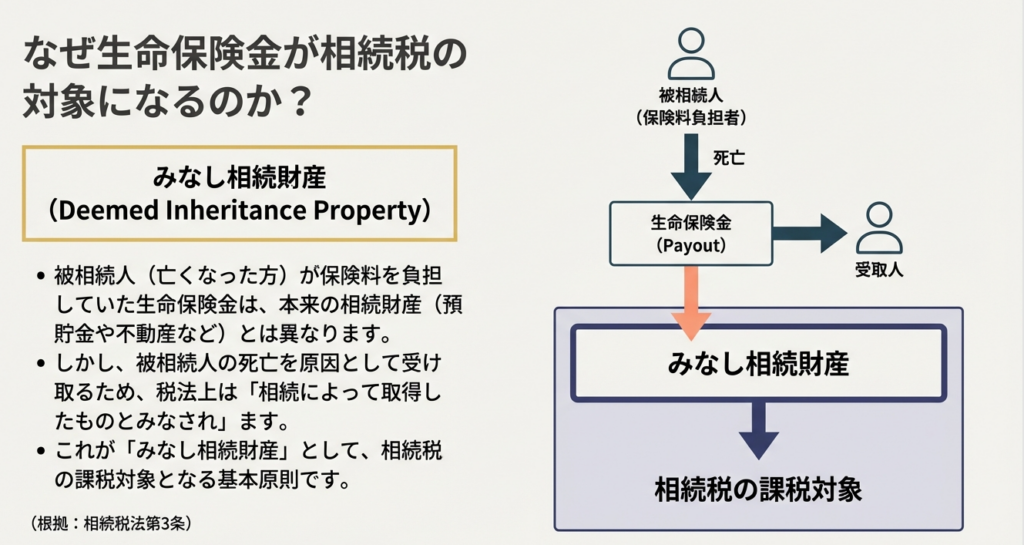 なぜ生命保険金が相続税の対象になるのか？

みなし相続財産
（Deemed Inheritance Property）

• 被相続人（亡くなった方）が保険料を負担していた生命保険金は、本来の相続財産（預貯金や不動産など）とは異なります。
• しかし、被相続人の死亡を原因として受け取るため、税法上は「相続によって取得したものとみなされ」ます。
• これが「みなし相続財産」として、相続税の課税対象となる基本原則です。

（根拠：相続税法第3条）

被相続人
（保険料負担者）

死亡

生命保険金
（Payout）

受取人

みなし相続財産

相続税の課税対象